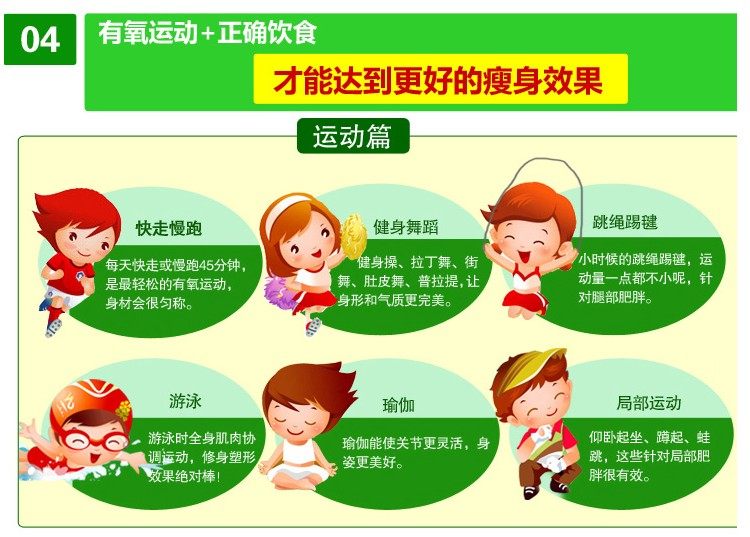 04
有氧运动+正确饮食
才能达到更好的瘦身效果

运动篇

快走慢跑
每天快走或慢跑45分钟，是最轻松的有氧运动，身材会很匀称。

健身舞蹈
健身操、拉丁舞、街舞、肚皮舞、普拉提，让身形和气质更完美。

跳绳踢毽
小时候的跳绳踢毽，运动量一点都不小呢，针对腿部肥胖。

游泳
游泳时全身肌肉协调运动，修身塑形效果绝对棒!

瑜伽
瑜伽能使关节更灵活，身姿更美好。

局部运动
仰卧起坐、蹲起、蛙跳，这些针对局部肥胖很有效。